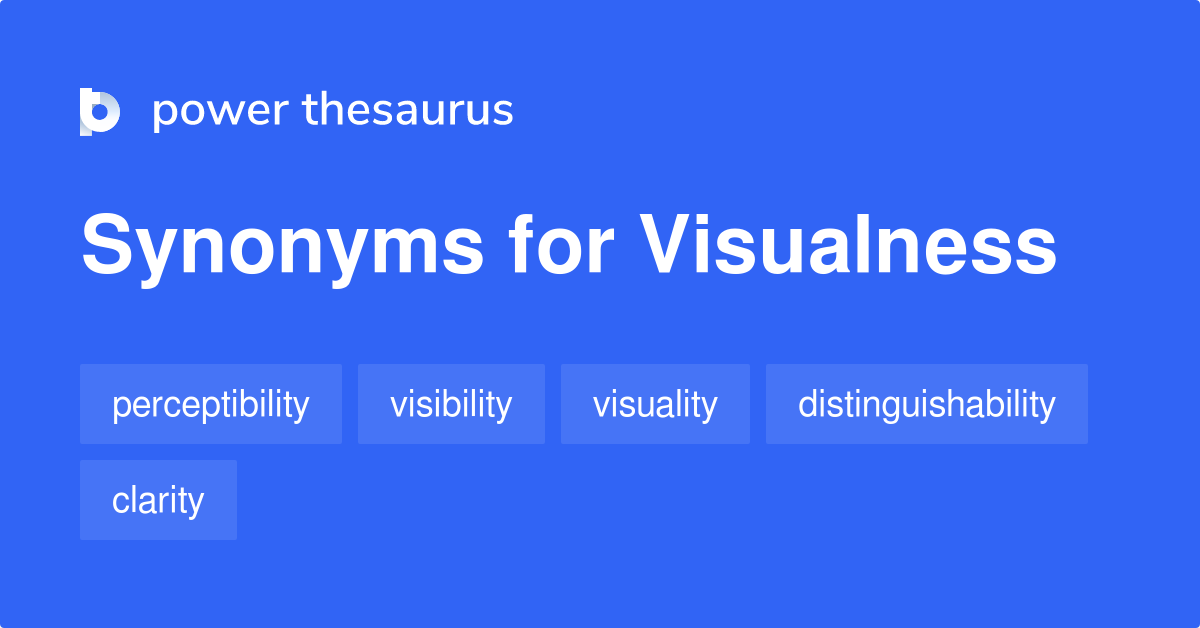 power thesaurus

Synonyms for Visualness

perceptibility visibility visuality distinguishability clarity